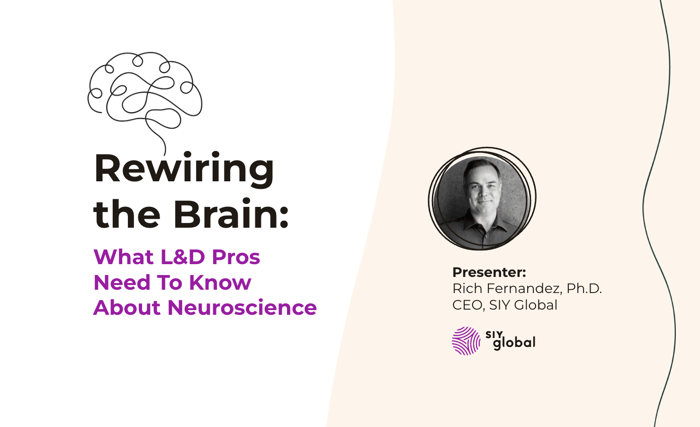 Rewiring the Brain:

What L&D Pros Need To Know About Neuroscience

Presenter:
Rich Fernandez, Ph.D.
CEO, SIY Global

SIY global